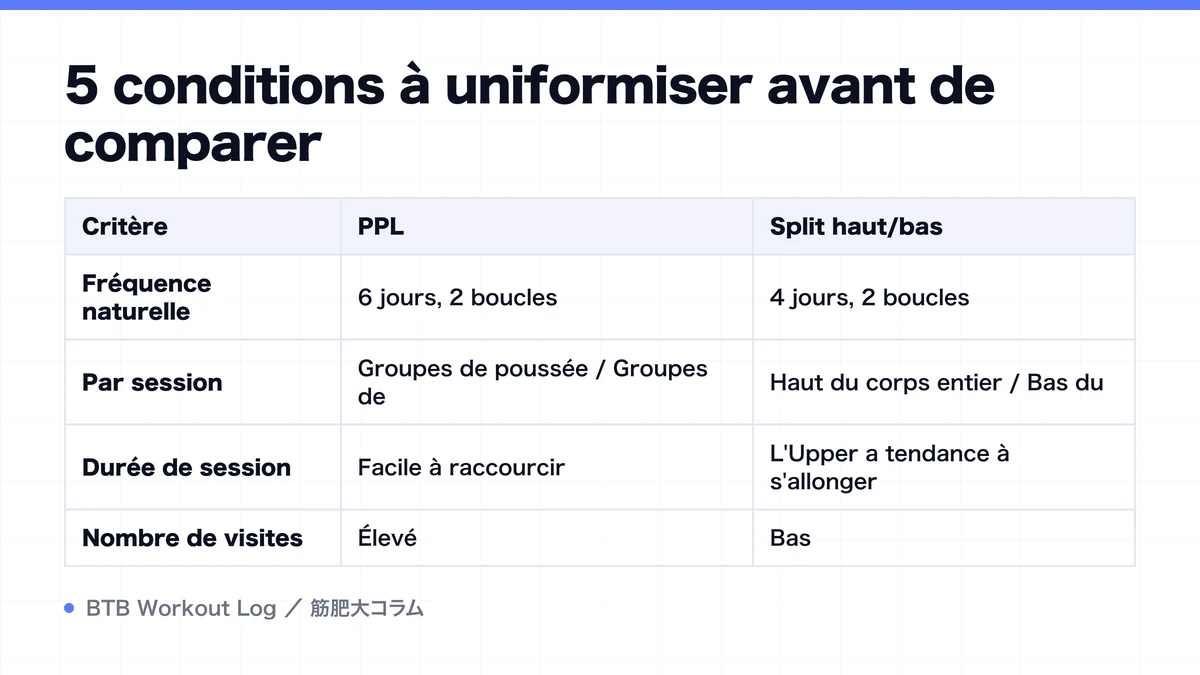 5 conditions à uniformiser avant de comparer

| Critère | PPL | Split haut/bas |
|---|---|---|
| Fréquence naturelle | 6 jours, 2 boucles | 4 jours, 2 boucles |
| Par session | Groupes de poussée / Groupes de | Haut du corps entier / Bas du |
| Durée de session | Facile à raccourcir | L'Upper a tendance à s'allonger |
| Nombre de visites | Élevé | Bas |

BTB Workout Log ／ 筋肥大コラム